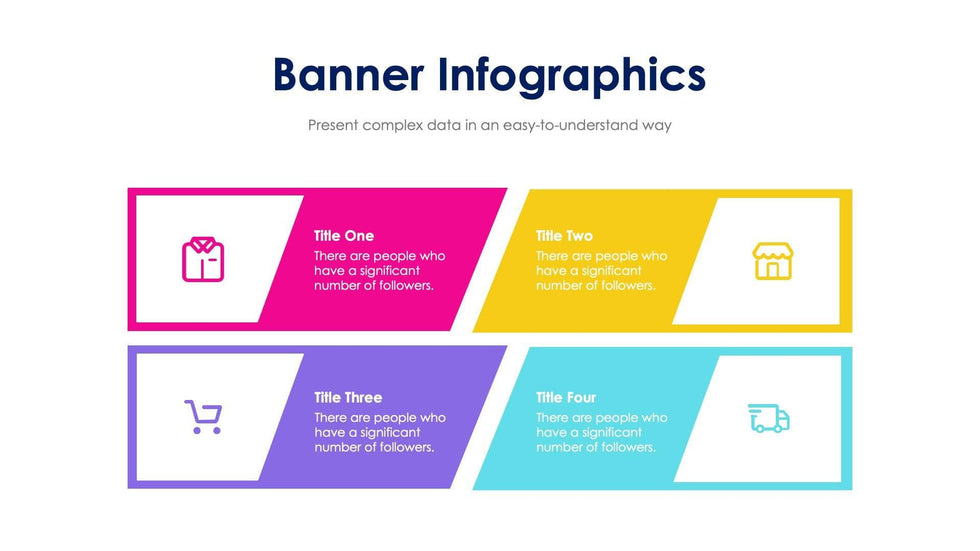 Banner Infographics

Present complex data in an easy-to-understand way

Title One
There are people who have a significant number of followers.

Title Two
There are people who have a significant number of followers.

Title Three
There are people who have a significant number of followers.

Title Four
There are people who have a significant number of followers.